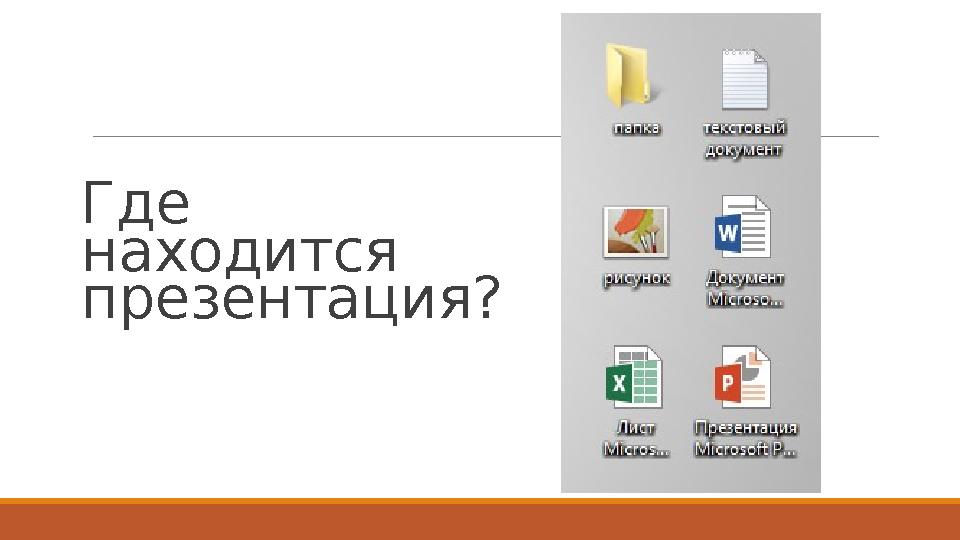 Где находится презентация?

папка

текстовый документ

рисунок

Документ Microso...

Лист Micros...

Презентация Microsoft P...